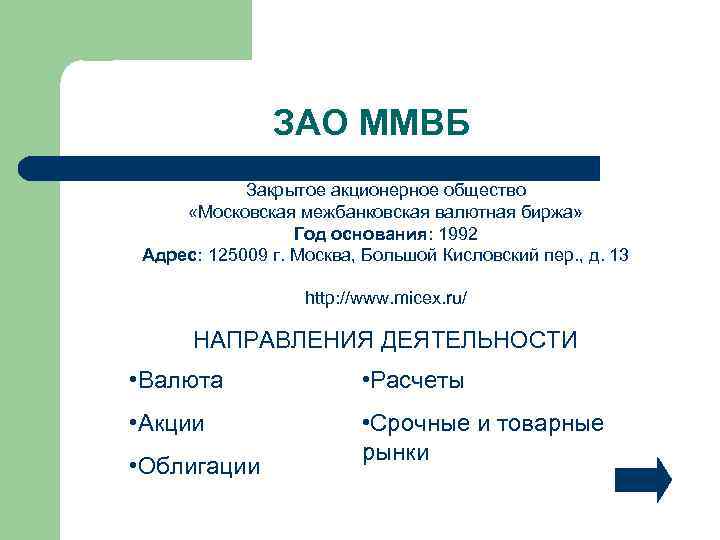 ЗАО ММВБ

Закрытое акционерное общество
«Московская межбанковская валютная биржа»
Год основания: 1992
Адрес: 125009 г. Москва, Большой Кисловский пер., д. 13

http://www.micex.ru/

НАПРАВЛЕНИЯ ДЕЯТЕЛЬНОСТИ

•Валюта

•Акции

•Облигации

•Расчеты

•Срочные и товарные рынки